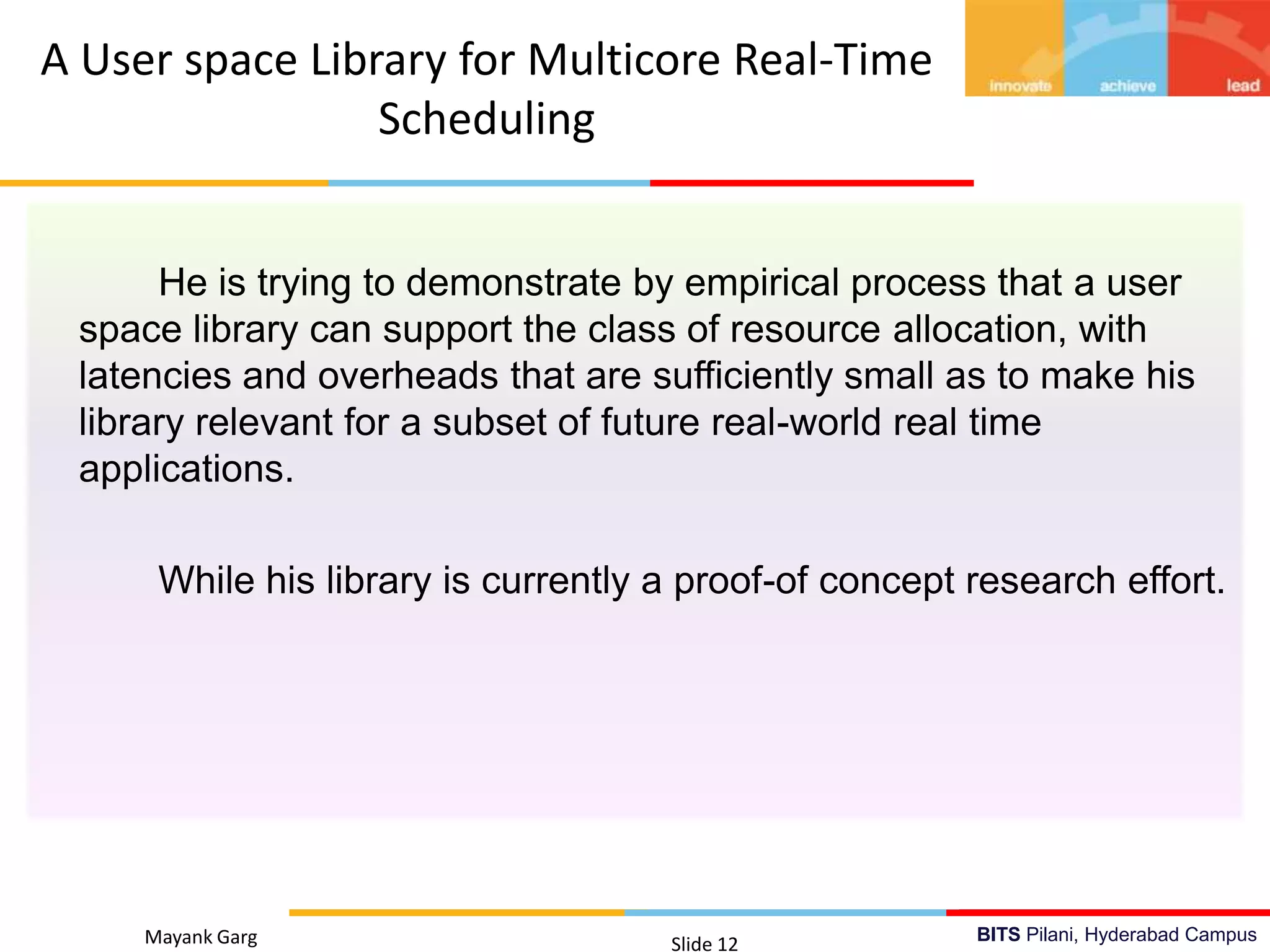 A User space Library for Multicore Real-Time Scheduling

innovate achieve lead

He is trying to demonstrate by empirical process that a user space library can support the class of resource allocation, with latencies and overheads that are sufficiently small as to make his library relevant for a subset of future real-world real time applications.

While his library is currently a proof-of concept research effort.

Mayank Garg

Slide 12

BITS Pilani, Hyderabad Campus